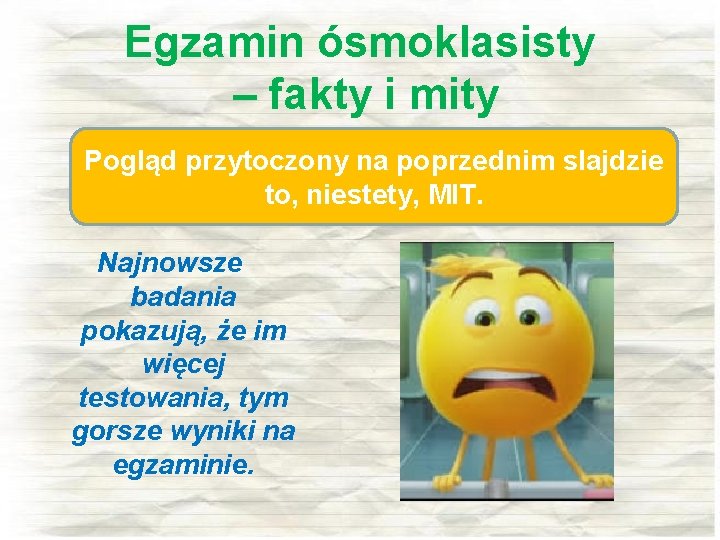 Egzamin ósmoklasisty
– fakty i mity

Pogląd przytoczony na poprzednim slajdzie to, niestety, MIT.

Najnowsze badania pokazują, że im więcej testowania, tym gorsze wyniki na egzaminie.